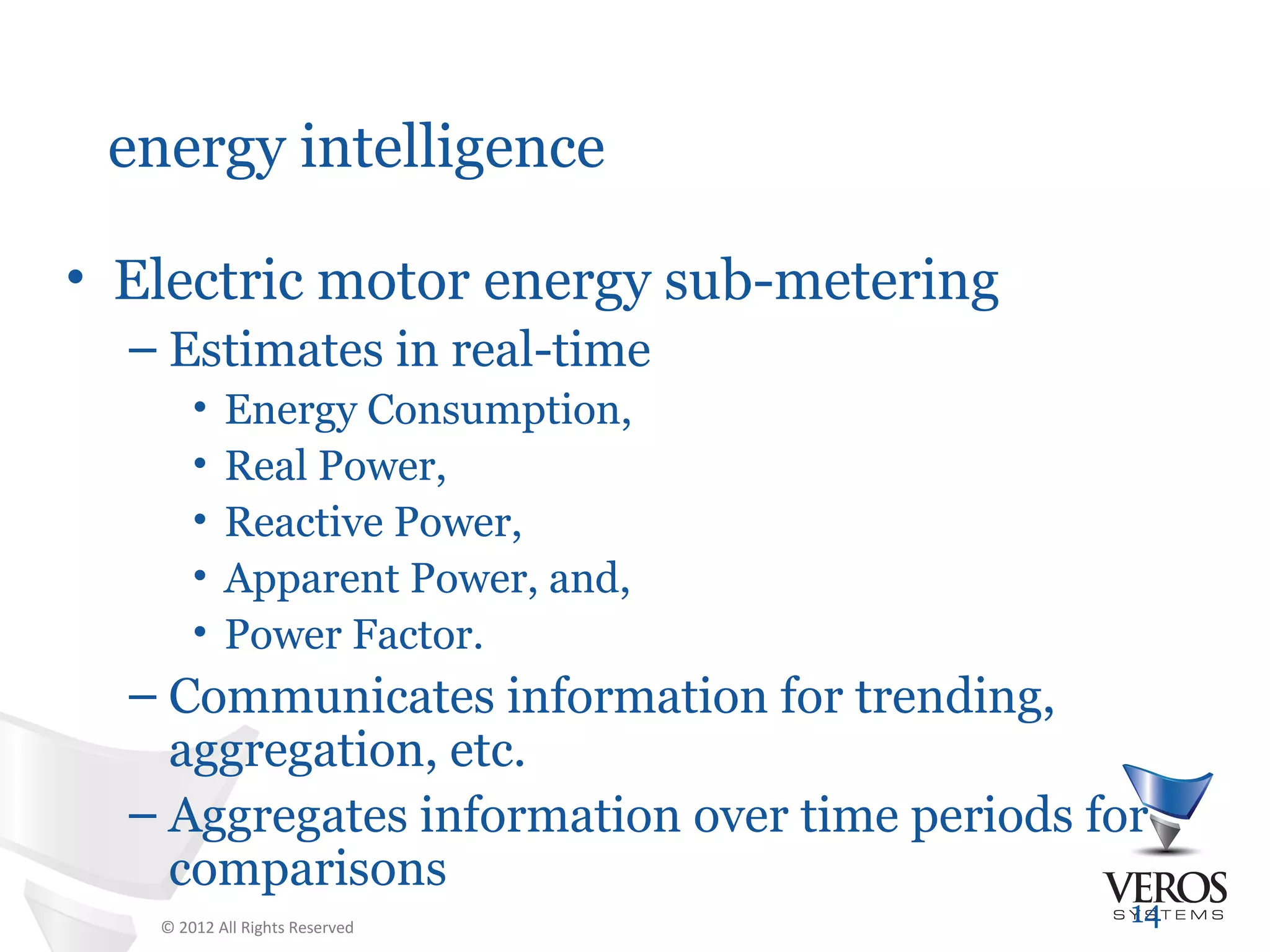 energy intelligence

• Electric motor energy sub-metering
– Estimates in real-time
• Energy Consumption,
• Real Power,
• Reactive Power,
• Apparent Power, and,
• Power Factor.
– Communicates information for trending, aggregation, etc.
– Aggregates information over time periods for comparisons

© 2012 All Rights Reserved

VEROS SYSTEMS

14